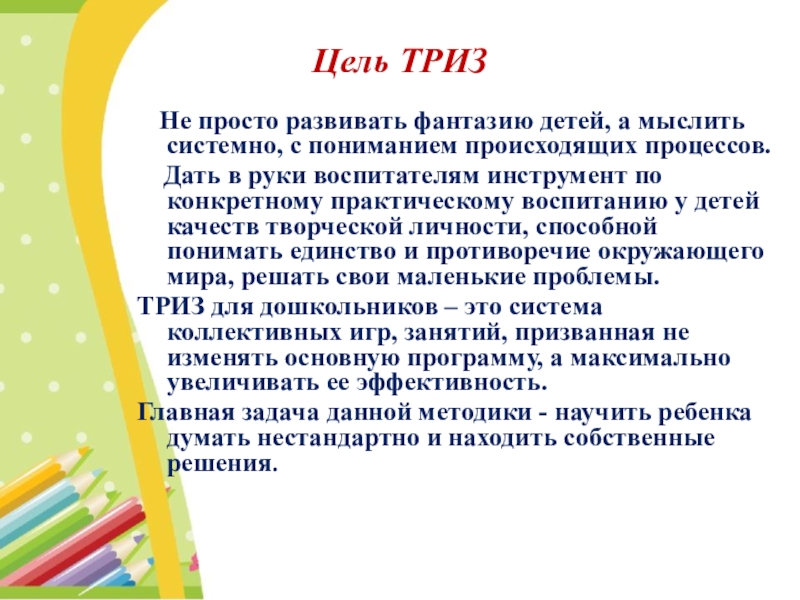 Цель ТРИЗ

Не просто развивать фантазию детей, а мыслить системно, с пониманием происходящих процессов.

Дать в руки воспитателям инструмент по конкретному практическому воспитанию у детей качеств творческой личности, способной понимать единство и противоречие окружающего мира, решать свои маленькие проблемы.

ТРИЗ для дошкольников – это система коллективных игр, занятий, призванная не изменять основную программу, а максимально увеличивать ее эффективность.

Главная задача данной методики - научить ребенка думать нестандартно и находить собственные решения.